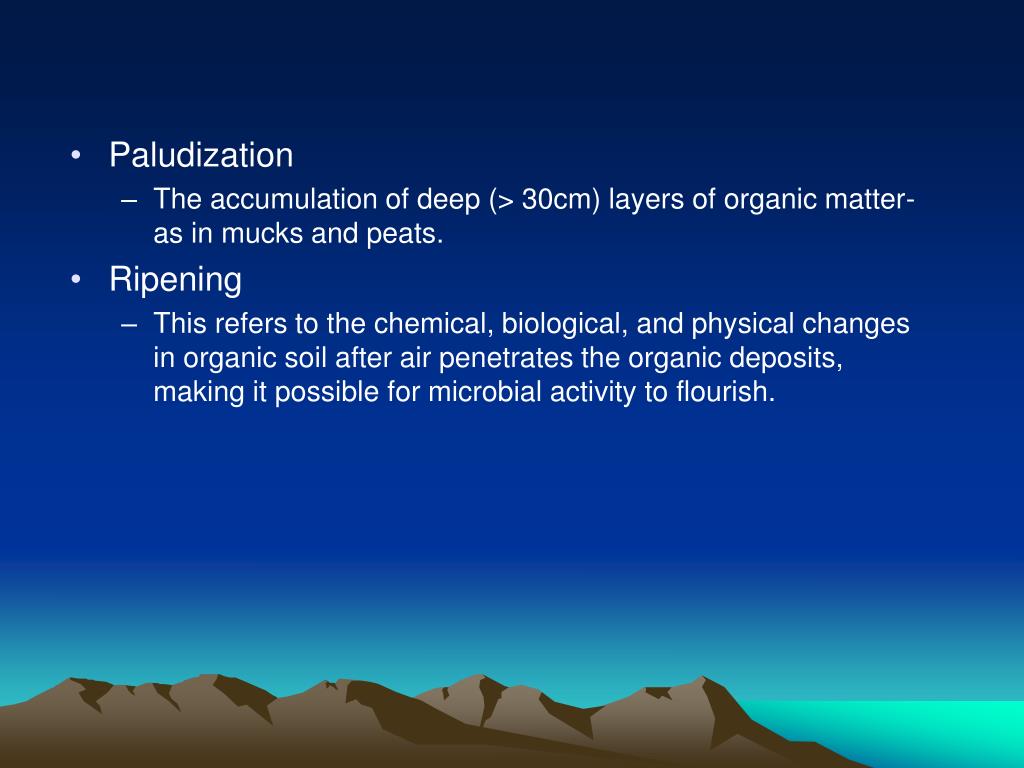 • Paludization
– The accumulation of deep (> 30cm) layers of organic matter- as in mucks and peats.

• Ripening
– This refers to the chemical, biological, and physical changes in organic soil after air penetrates the organic deposits, making it possible for microbial activity to flourish.